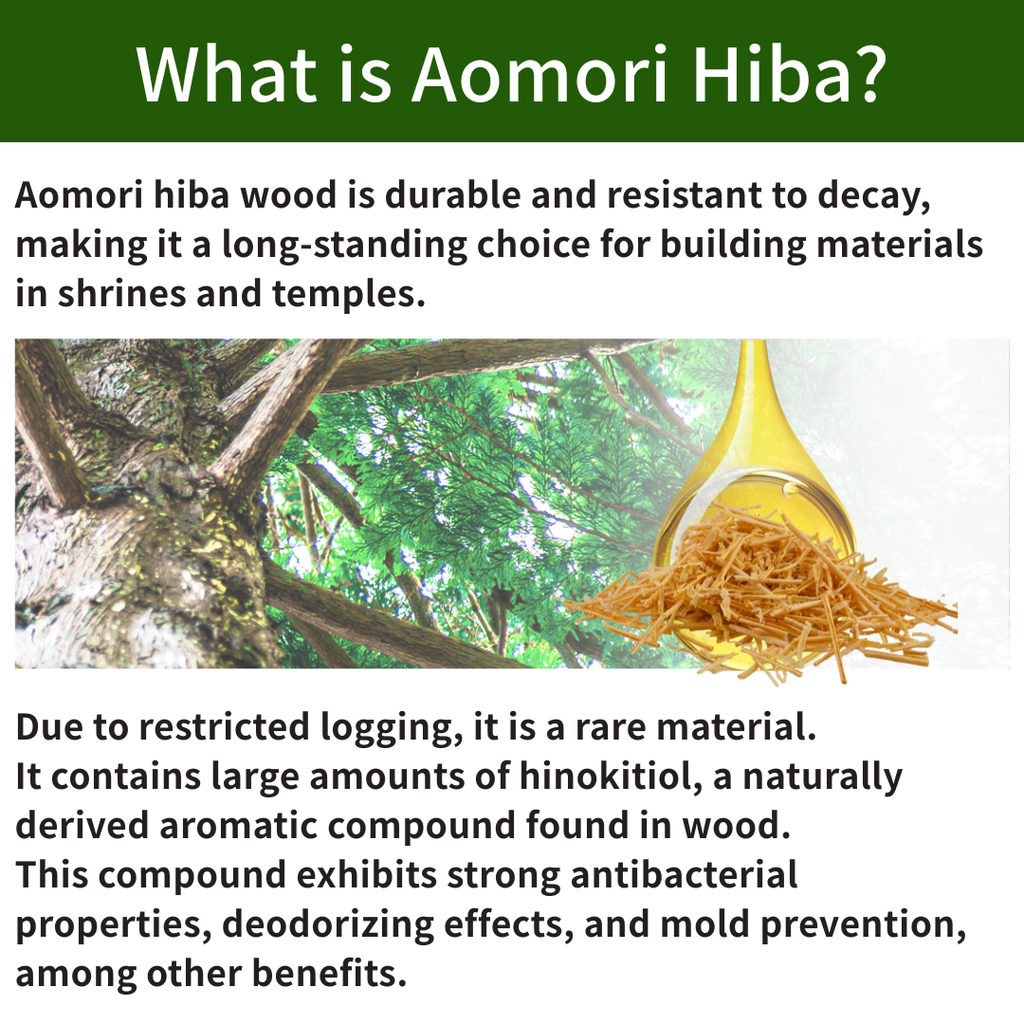 What is Aomori Hiba?

Aomori hiba wood is durable and resistant to decay, making it a long-standing choice for building materials in shrines and temples.

Due to restricted logging, it is a rare material.
It contains large amounts of hinokitiol, a naturally derived aromatic compound found in wood.
This compound exhibits strong antibacterial properties, deodorizing effects, and mold prevention, among other benefits.